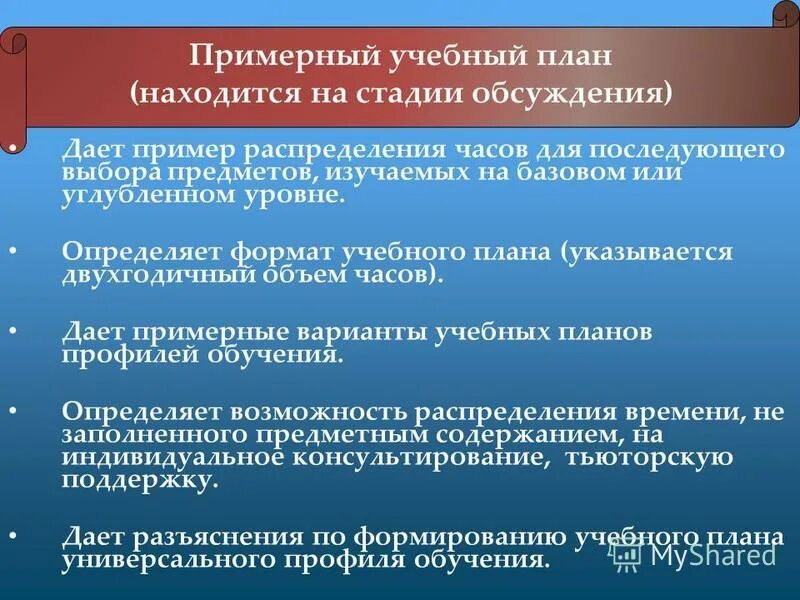 Примерный учебный план
(находится на стадии обсуждения)

• Дает пример распределения часов для последующего выбора предметов, изучаемых на базовом или углубленном уровне.

• Определяет формат учебного плана (указывается двухгодичный объем часов).

• Дает примерные варианты учебных планов профилей обучения.

• Определяет возможность распределения времени, не заполненного предметным содержанием, на индивидуальное консультирование, тьюторскую поддержку.

• Дает разъяснения по формированию учебного плана универсального профиля обучения.

MyShared